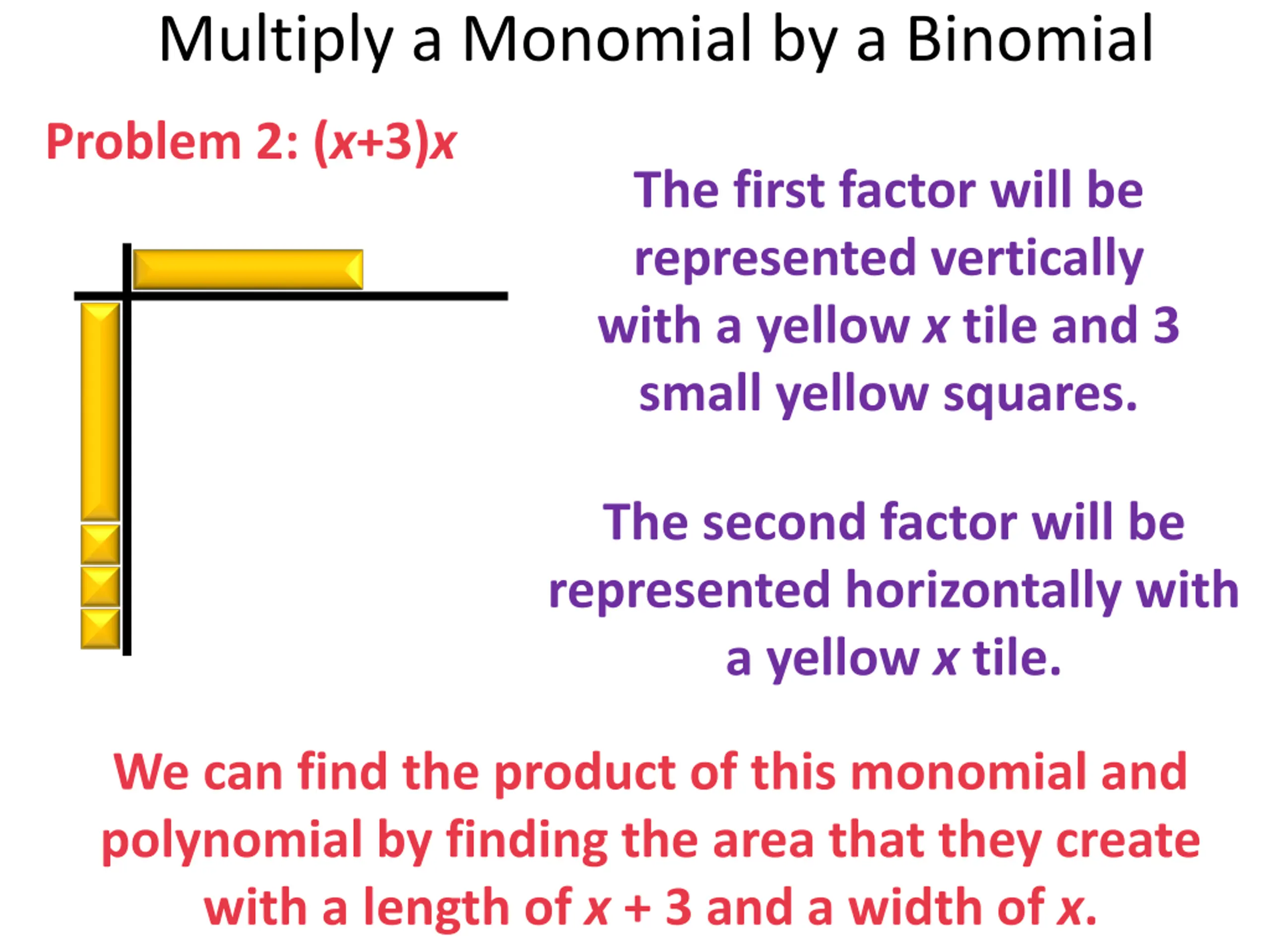 Multiply a Monomial by a Binomial

Problem 2: $(x+3)x$

The first factor will be represented vertically with a yellow $x$ tile and 3 small yellow squares.

The second factor will be represented horizontally with a yellow $x$ tile.

We can find the product of this monomial and polynomial by finding the area that they create with a length of $x + 3$ and a width of $x$.